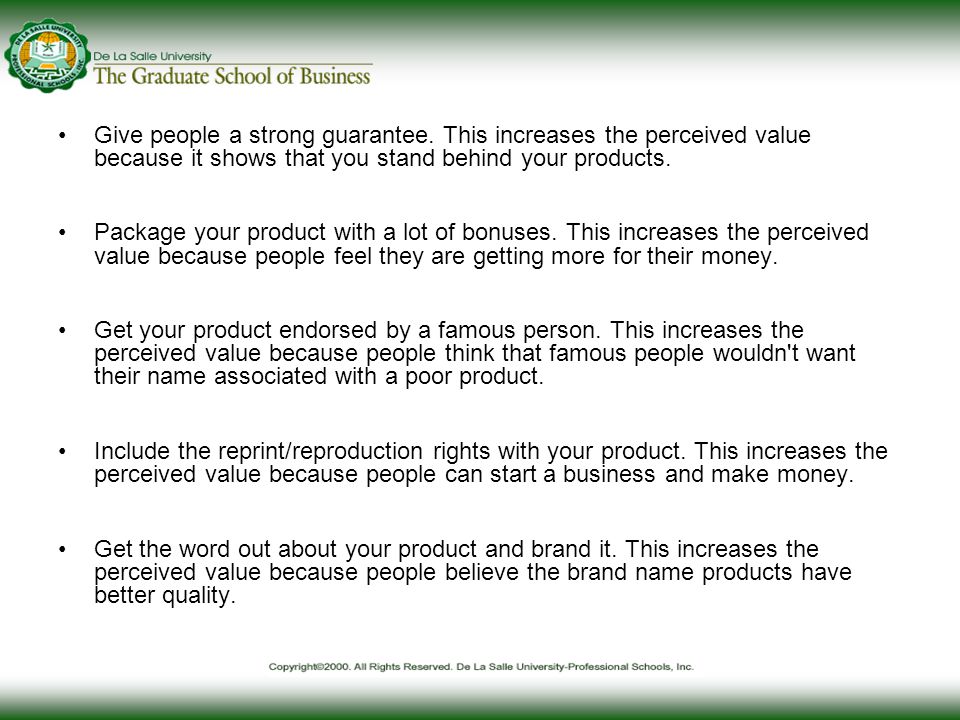 De La Salle University
The Graduate School of Business

• Give people a strong guarantee. This increases the perceived value because it shows that you stand behind your products.

• Package your product with a lot of bonuses. This increases the perceived value because people feel they are getting more for their money.

• Get your product endorsed by a famous person. This increases the perceived value because people think that famous people wouldn't want their name associated with a poor product.

• Include the reprint/reproduction rights with your product. This increases the perceived value because people can start a business and make money.

• Get the word out about your product and brand it. This increases the perceived value because people believe the brand name products have better quality.

Copyright©2000. All Rights Reserved. De La Salle University-Professional Schools, Inc.